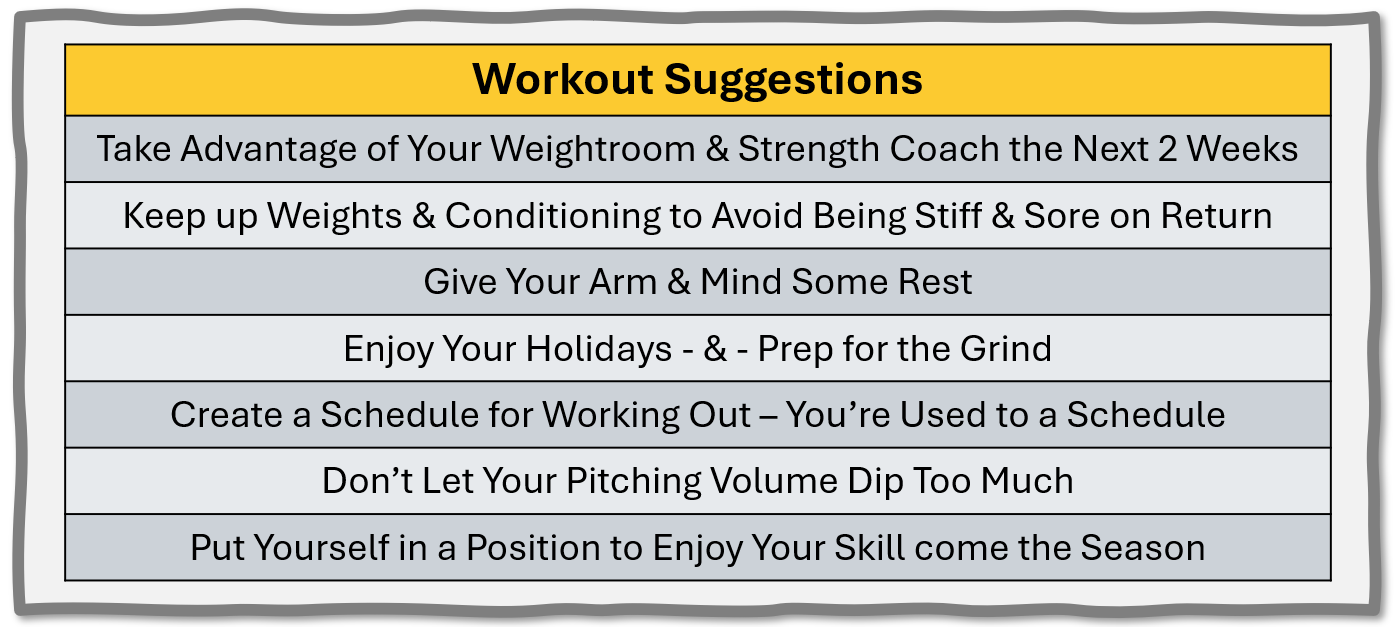 | Workout Suggestions |
|---|
| Take Advantage of Your Weightroom & Strength Coach the Next 2 Weeks |
| Keep up Weights & Conditioning to Avoid Being Stiff & Sore on Return |
| Give Your Arm & Mind Some Rest |
| Enjoy Your Holidays - & - Prep for the Grind |
| Create a Schedule for Working Out – You’re Used to a Schedule |
| Don’t Let Your Pitching Volume Dip Too Much |
| Put Yourself in a Position to Enjoy Your Skill come the Season |